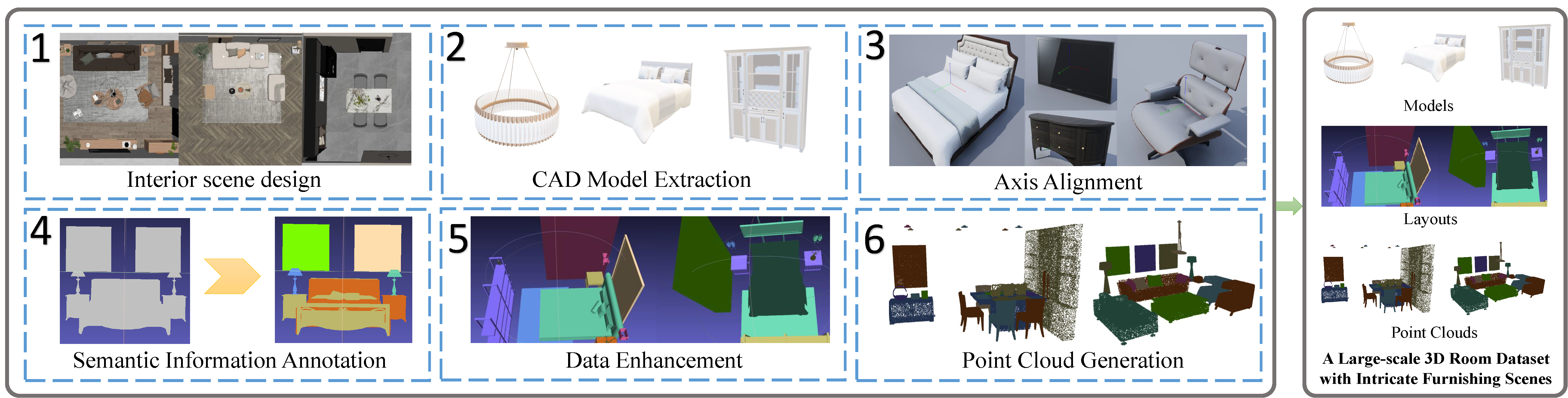 1
Interior scene design

2
CAD Model Extraction

3
Axis Alignment

4
Semantic Information Annotation

5
Data Enhancement

6
Point Cloud Generation

Models

Layouts

Point Clouds

A Large-scale 3D Room Dataset with Intricate Furnishing Scenes